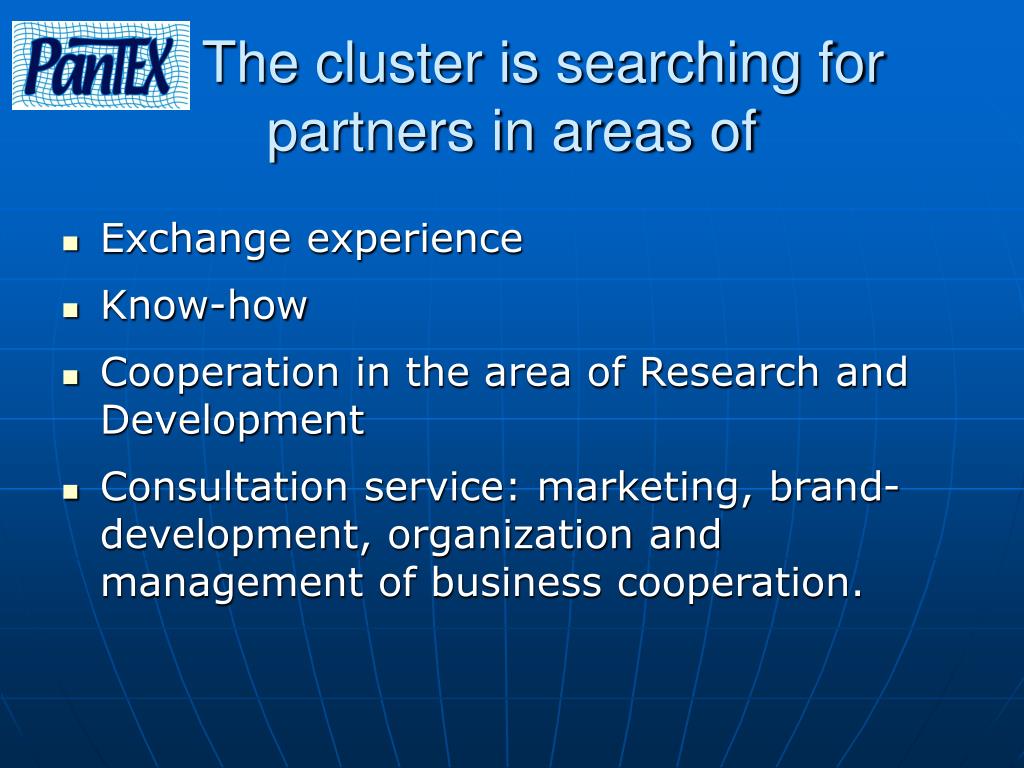 PanTEX

The cluster is searching for partners in areas of

- Exchange experience
- Know-how
- Cooperation in the area of Research and Development
- Consultation service: marketing, brand-development, organization and management of business cooperation.